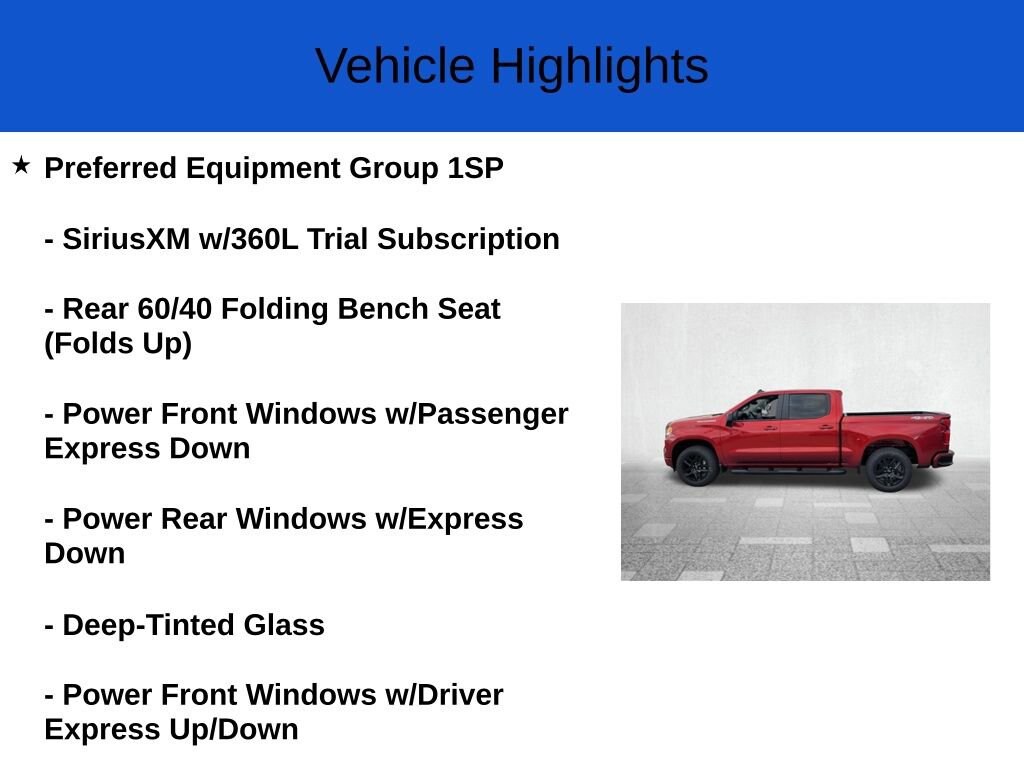 Vehicle Highlights

★ Preferred Equipment Group 1SP

- SiriusXM w/360L Trial Subscription

- Rear 60/40 Folding Bench Seat (Folds Up)

- Power Front Windows w/Passenger Express Down

- Power Rear Windows w/Express Down

- Deep-Tinted Glass

- Power Front Windows w/Driver Express Up/Down